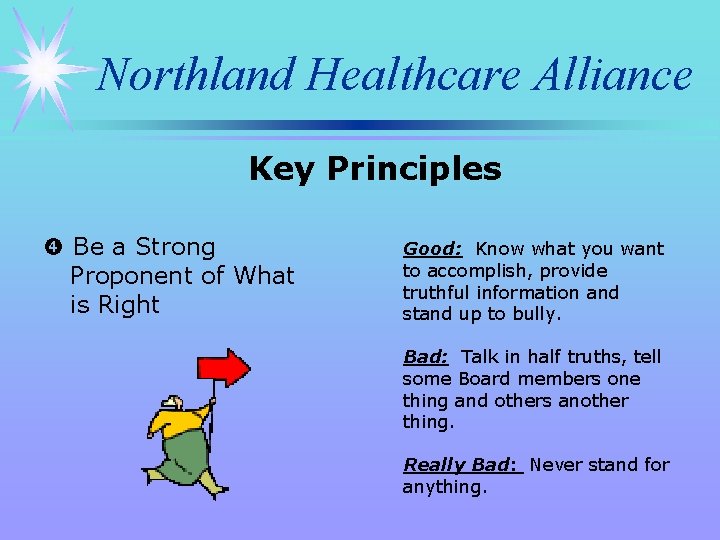 Northland Healthcare Alliance

Key Principles

❹ Be a Strong Proponent of What is Right

Good: Know what you want to accomplish, provide truthful information and stand up to bully.

Bad: Talk in half truths, tell some Board members one thing and others another thing.

Really Bad: Never stand for anything.